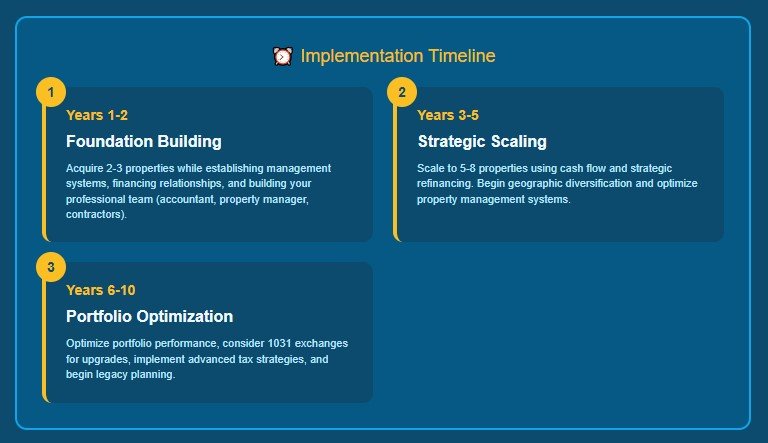 ⏰ Implementation Timeline

1

Years 1-2

Foundation Building

Acquire 2-3 properties while establishing management systems, financing relationships, and building your professional team (accountant, property manager, contractors).

2

Years 3-5

Strategic Scaling

Scale to 5-8 properties using cash flow and strategic refinancing. Begin geographic diversification and optimize property management systems.

3

Years 6-10

Portfolio Optimization

Optimize portfolio performance, consider 1031 exchanges for upgrades, implement advanced tax strategies, and begin legacy planning.